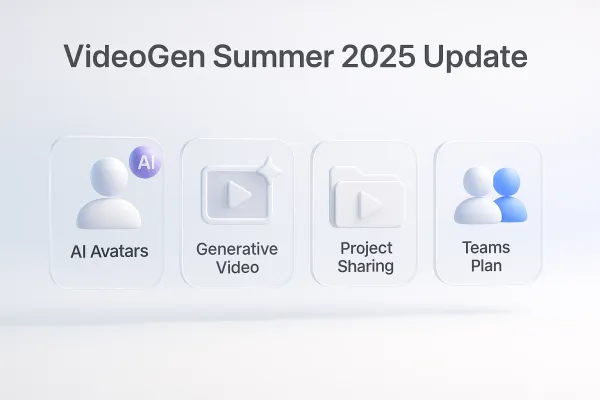 VideoGen Summer 2025 Update

AI

AI Avatars

Generative Video

Project Sharing

Teams Plan